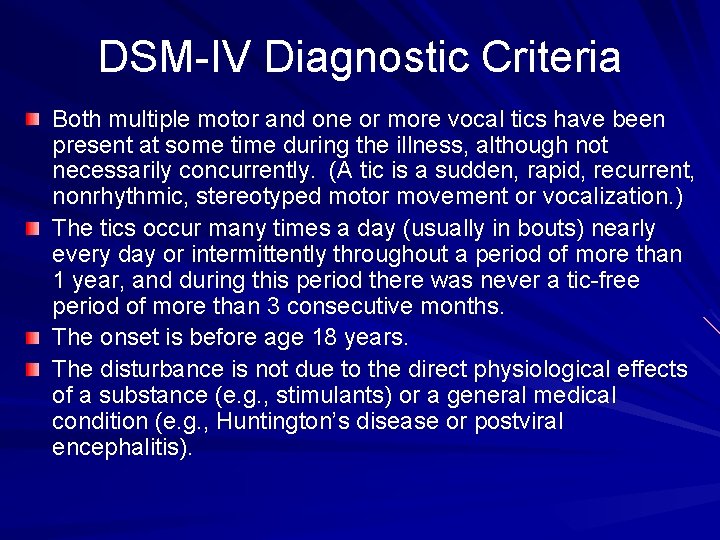 DSM-IV Diagnostic Criteria

Both multiple motor and one or more vocal tics have been present at some time during the illness, although not necessarily concurrently. (A tic is a sudden, rapid, recurrent, nonrhythmic, stereotyped motor movement or vocalization.)

The tics occur many times a day (usually in bouts) nearly every day or intermittently throughout a period of more than 1 year, and during this period there was never a tic-free period of more than 3 consecutive months.

The onset is before age 18 years.

The disturbance is not due to the direct physiological effects of a substance (e.g., stimulants) or a general medical condition (e.g., Huntington's disease or postviral encephalitis).